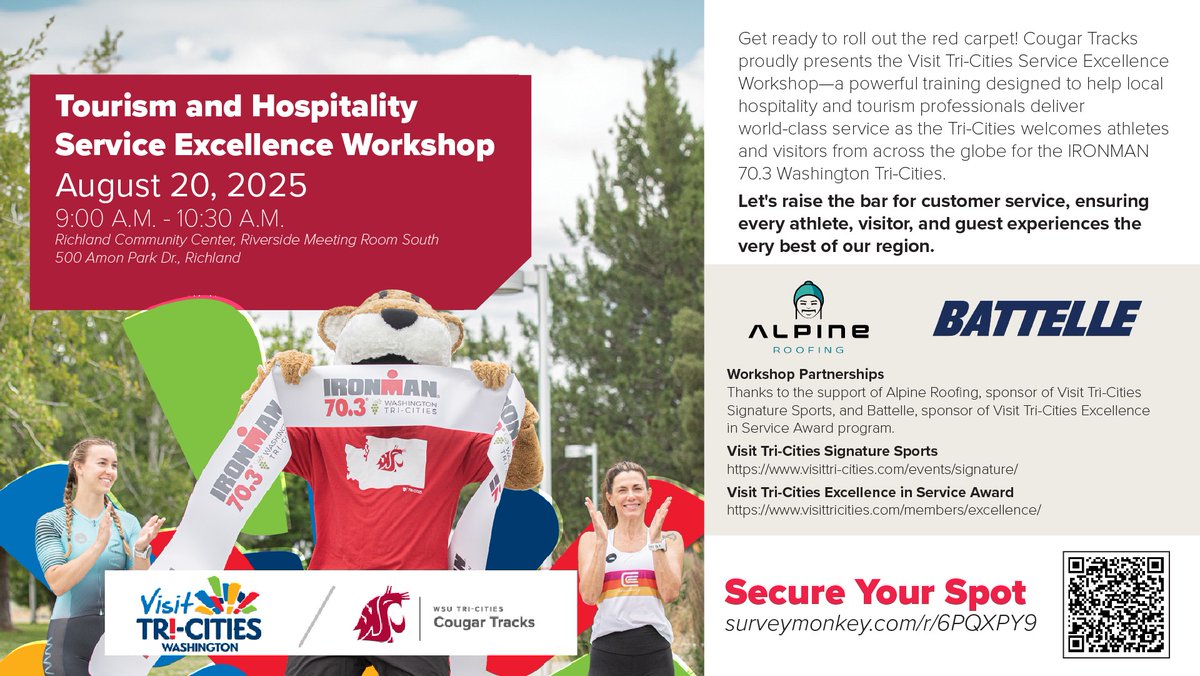 Tourism and Hospitality Service Excellence Workshop
August 20, 2025
9:00 A.M. - 10:30 A.M.
Richland Community Center, Riverside Meeting Room South
500 Amon Park Dr., Richland

IRONMAN 70.3 WASHINGTON TRI-CITIES

IRONMAN 70.3 WASHINGTON TRI-CITIES

Visit TRI-CITIES WASHINGTON

WSU TRI-CITIES Cougar Tracks

Get ready to roll out the red carpet! Cougar Tracks proudly presents the Visit Tri-Cities Service Excellence Workshop—a powerful training designed to help local hospitality and tourism professionals deliver world-class service as the Tri-Cities welcomes athletes and visitors from across the globe for the IRONMAN 70.3 Washington Tri-Cities.

Let's raise the bar for customer service, ensuring every athlete, visitor, and guest experiences the very best of our region.

ALPINE ROOFING

BATTELLE

Workshop Partnerships
Thanks to the support of Alpine Roofing, sponsor of Visit Tri-Cities Signature Sports, and Battelle, sponsor of Visit Tri-Cities Excellence in Service Award program.

Visit Tri-Cities Signature Sports
https://www.visittri-cities.com/events/signature/

Visit Tri-Cities Excellence in Service Award
https://www.visittricities.com/members/excellence/

Secure Your Spot
surveymonkey.com/r/6PQXPY9